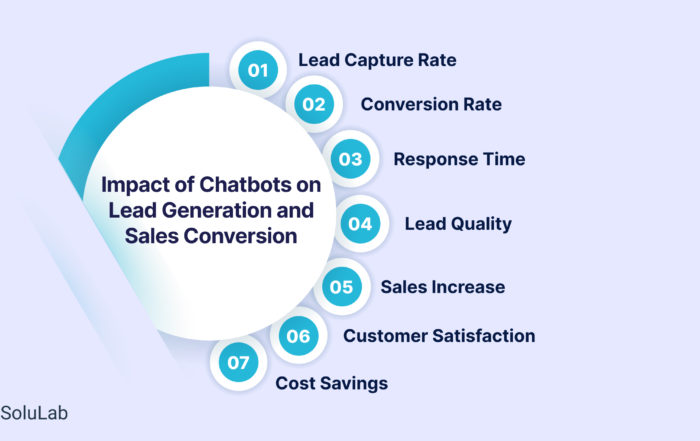 Impact of Chatbots on Lead Generation and Sales Conversion

01 Lead Capture Rate

02 Conversion Rate

03 Response Time

04 Lead Quality

05 Sales Increase

06 Customer Satisfaction

07 Cost Savings

SoluLab